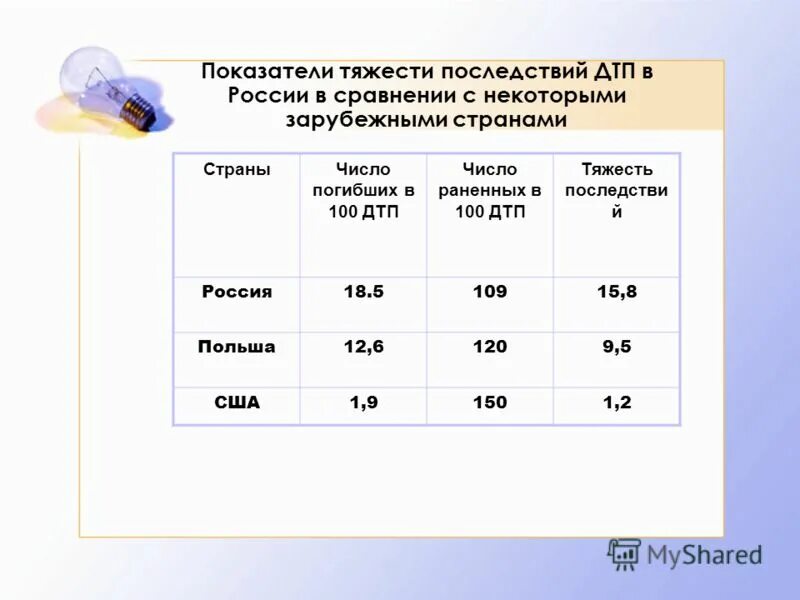 Показатели тяжести последствий ДТП в России в сравнении с некоторыми зарубежными странами

| Страны | Число погибших в 100 ДТП | Число раненных в 100 ДТП | Тяжесть последствий |
|---|---|---|---|
| Россия | 18.5 | 109 | 15,8 |
| Польша | 12,6 | 120 | 9,5 |
| США | 1,9 | 150 | 1,2 |

MyShared